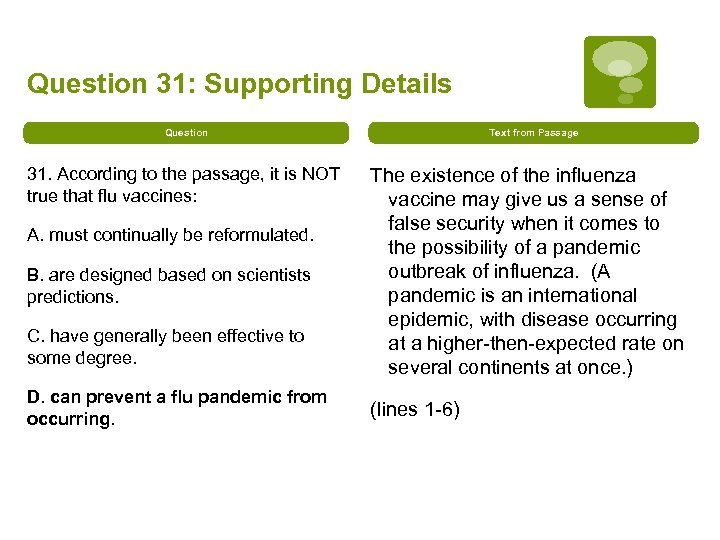 Question 31: Supporting Details

Question

31. According to the passage, it is NOT true that flu vaccines:

A. must continually be reformulated.

B. are designed based on scientists predictions.

C. have generally been effective to some degree.

D. can prevent a flu pandemic from occurring.

Text from Passage

The existence of the influenza vaccine may give us a sense of false security when it comes to the possibility of a pandemic outbreak of influenza. (A pandemic is an international epidemic, with disease occurring at a higher-then-expected rate on several continents at once.)

(lines 1-6)